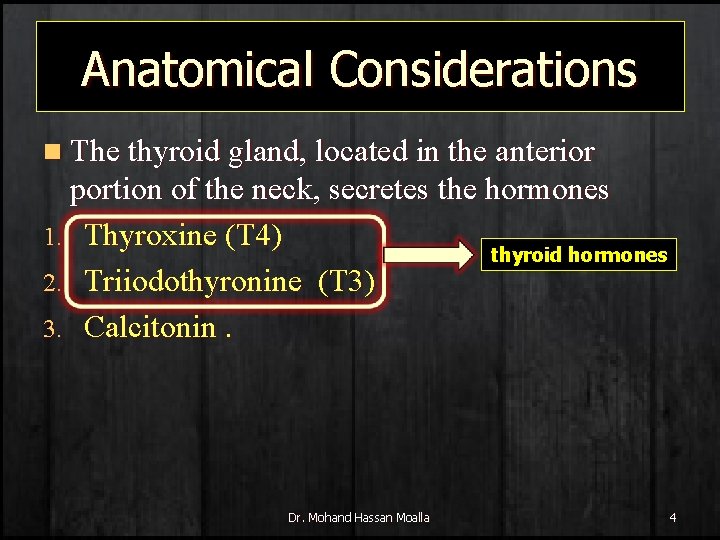 Anatomical Considerations

The thyroid gland, located in the anterior portion of the neck, secretes the hormones

1. Thyroxine (T4)
2. Triiodothyronine (T3)
3. Calcitonin .

thyroid hormones

Dr. Mohand Hassan Moalla

4